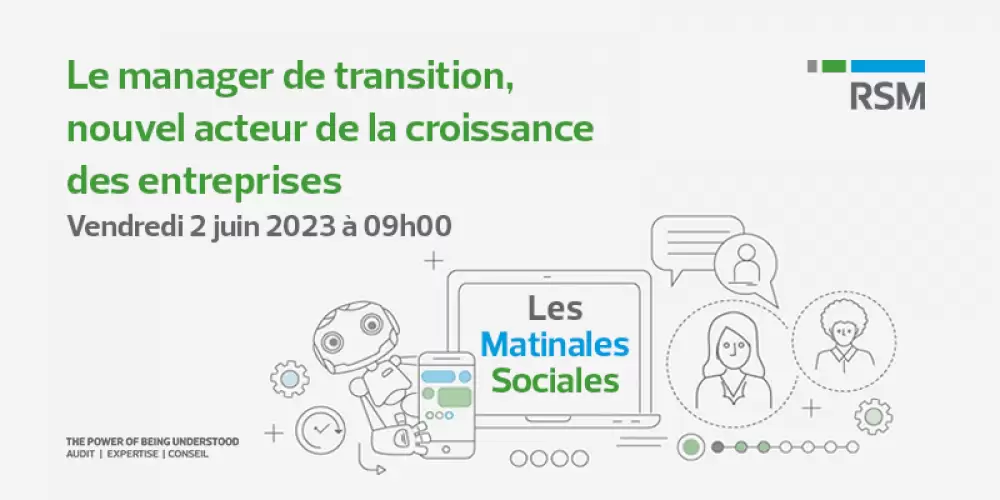 Le manager de transition, nouvel acteur de la croissance des entreprises

Vendredi 2 juin 2023 à 09h00

RSM

Les Matinales Sociales

THE POWER OF BEING UNDERSTOOD
AUDIT | EXPERTISE | CONSEIL